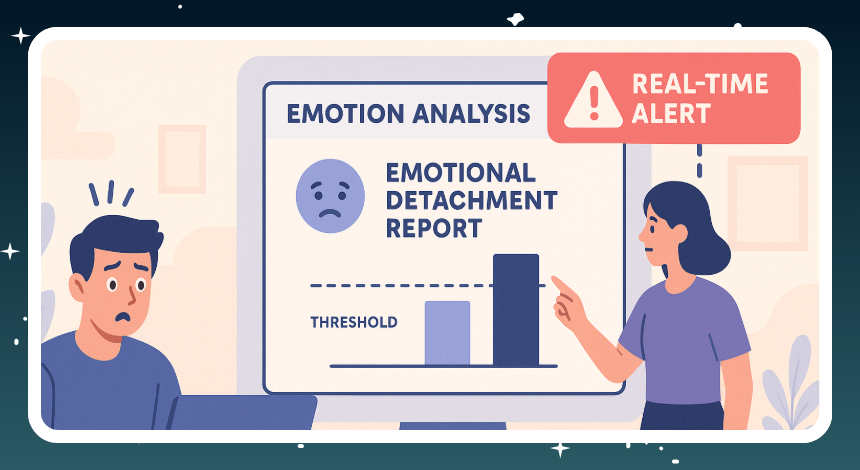 EMOTION ANALYSIS

REAL-TIME ALERT

EMOTIONAL DETACHMENT REPORT

THRESHOLD